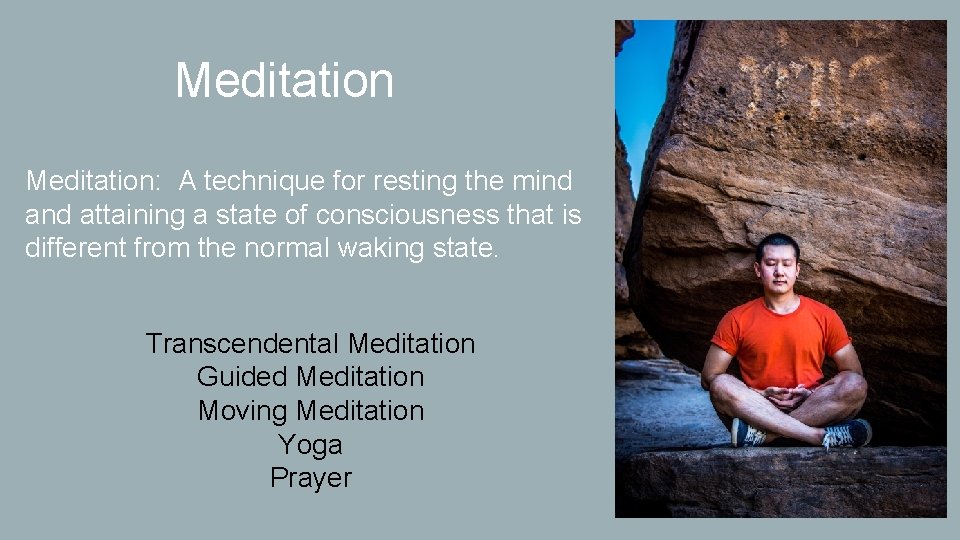 Meditation

Meditation: A technique for resting the mind and attaining a state of consciousness that is different from the normal waking state.

Transcendental Meditation
Guided Meditation
Moving Meditation
Yoga
Prayer